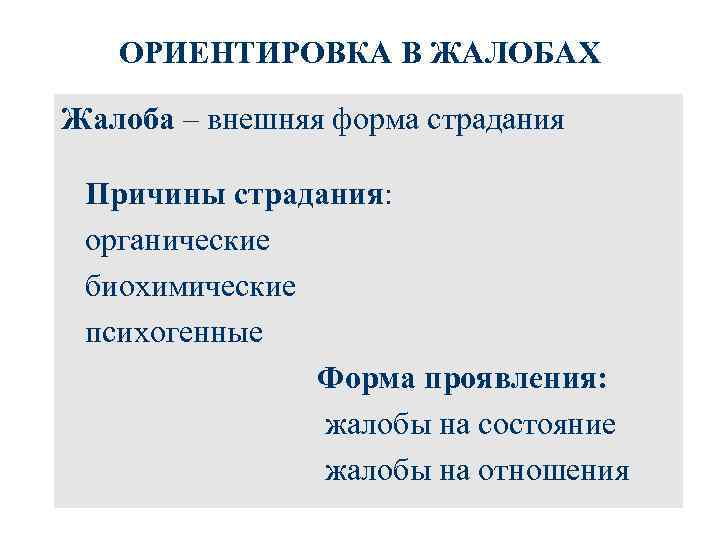 ОРИЕНТИРОВКА В ЖАЛОБАХ

Жалоба – внешняя форма страдания

Причины страдания:
органические
биохимические
психогенные

Форма проявления:
жалобы на состояние
жалобы на отношения